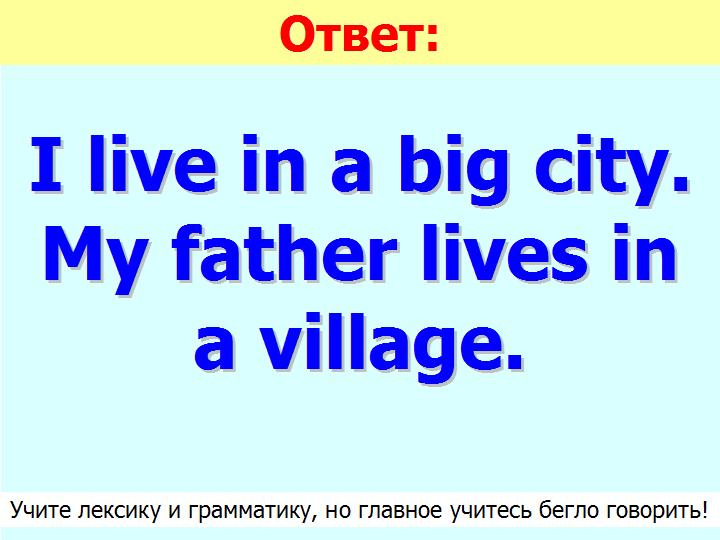 Ответ:

I live in a big city. My father lives in a village.

Учите лексику и грамматику, но главное учитесь бегло говорить!